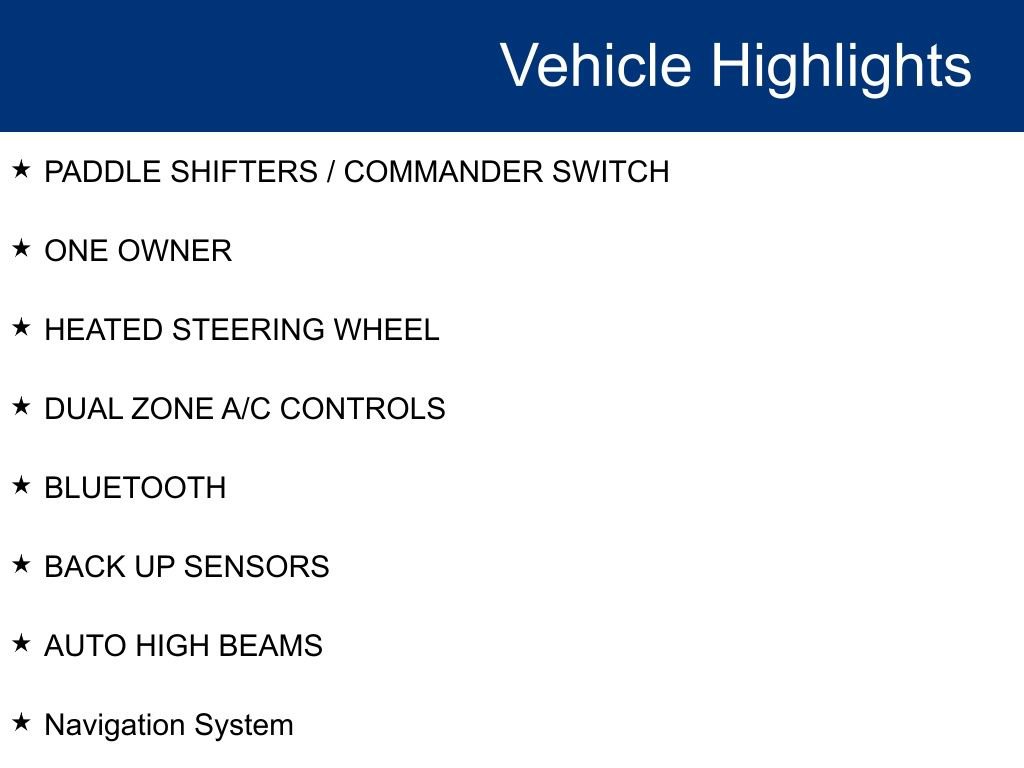 Vehicle Highlights

★ PADDLE SHIFTERS / COMMANDER SWITCH

★ ONE OWNER

★ HEATED STEERING WHEEL

★ DUAL ZONE A/C CONTROLS

★ BLUETOOTH

★ BACK UP SENSORS

★ AUTO HIGH BEAMS

★ Navigation System